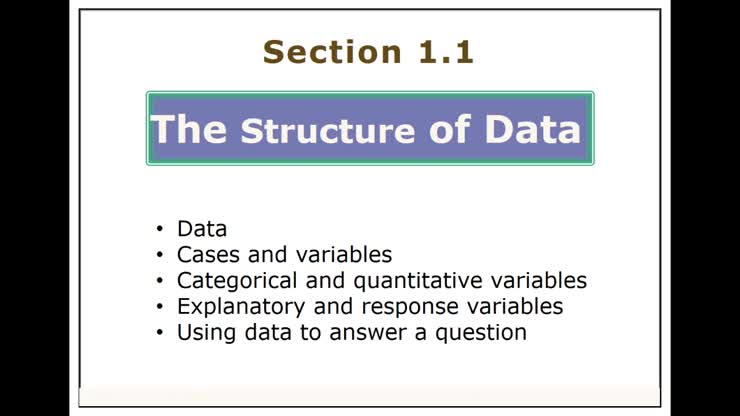 Section 1.1

The Structure of Data

• Data
• Cases and variables
• Categorical and quantitative variables
• Explanatory and response variables
• Using data to answer a question